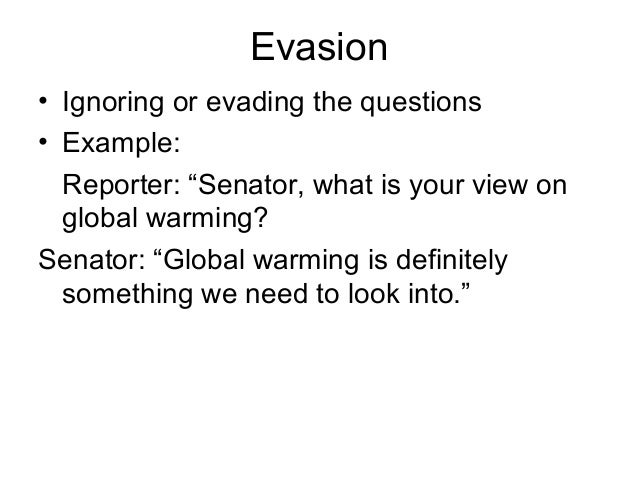 Evasion

• Ignoring or evading the questions
• Example:

Reporter: “Senator, what is your view on global warming?

Senator: “Global warming is definitely something we need to look into.”